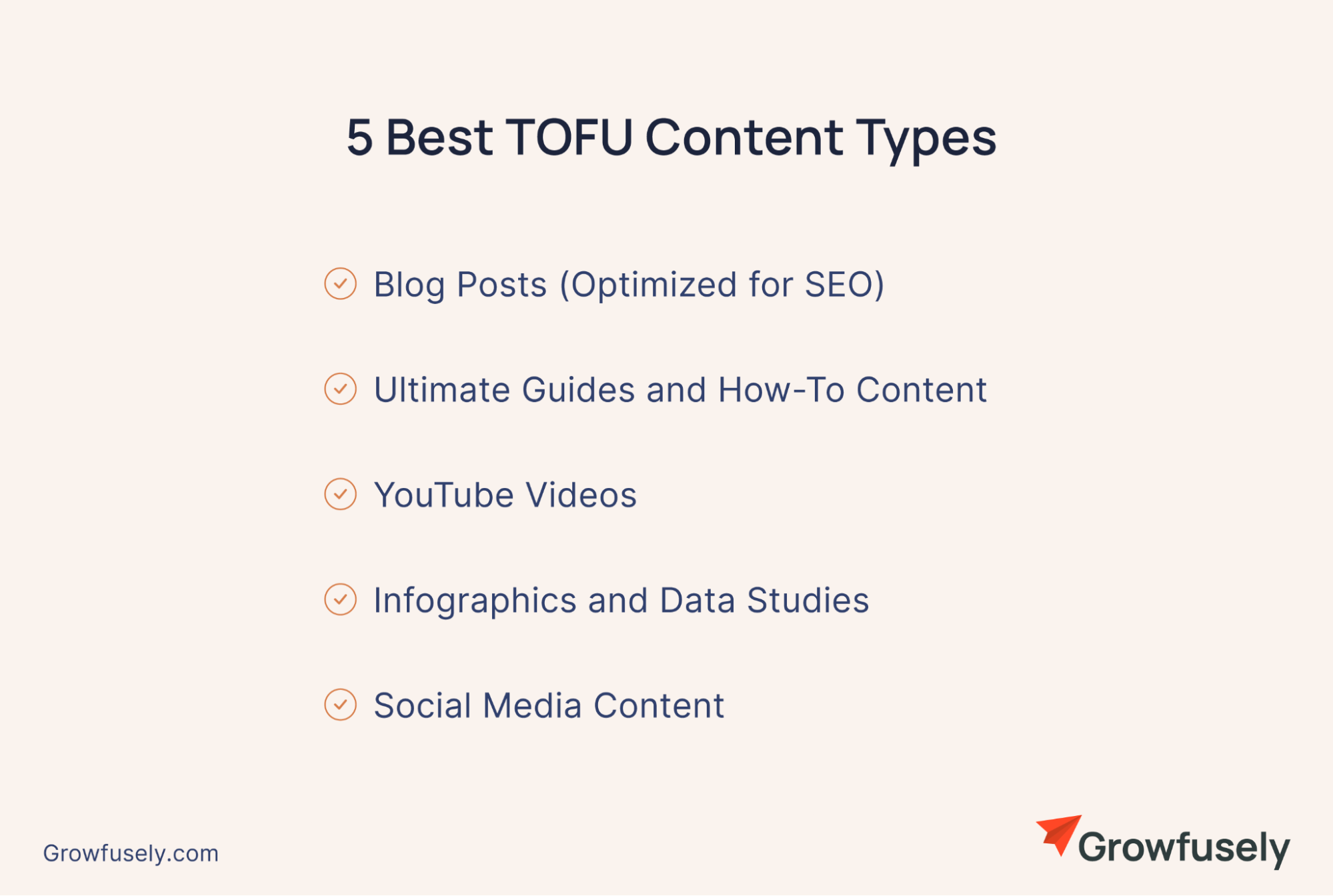 5 Best TOFU Content Types

Blog Posts (Optimized for SEO)

Ultimate Guides and How-To Content

YouTube Videos

Infographics and Data Studies

Social Media Content

Growfusely.com

Growfusely